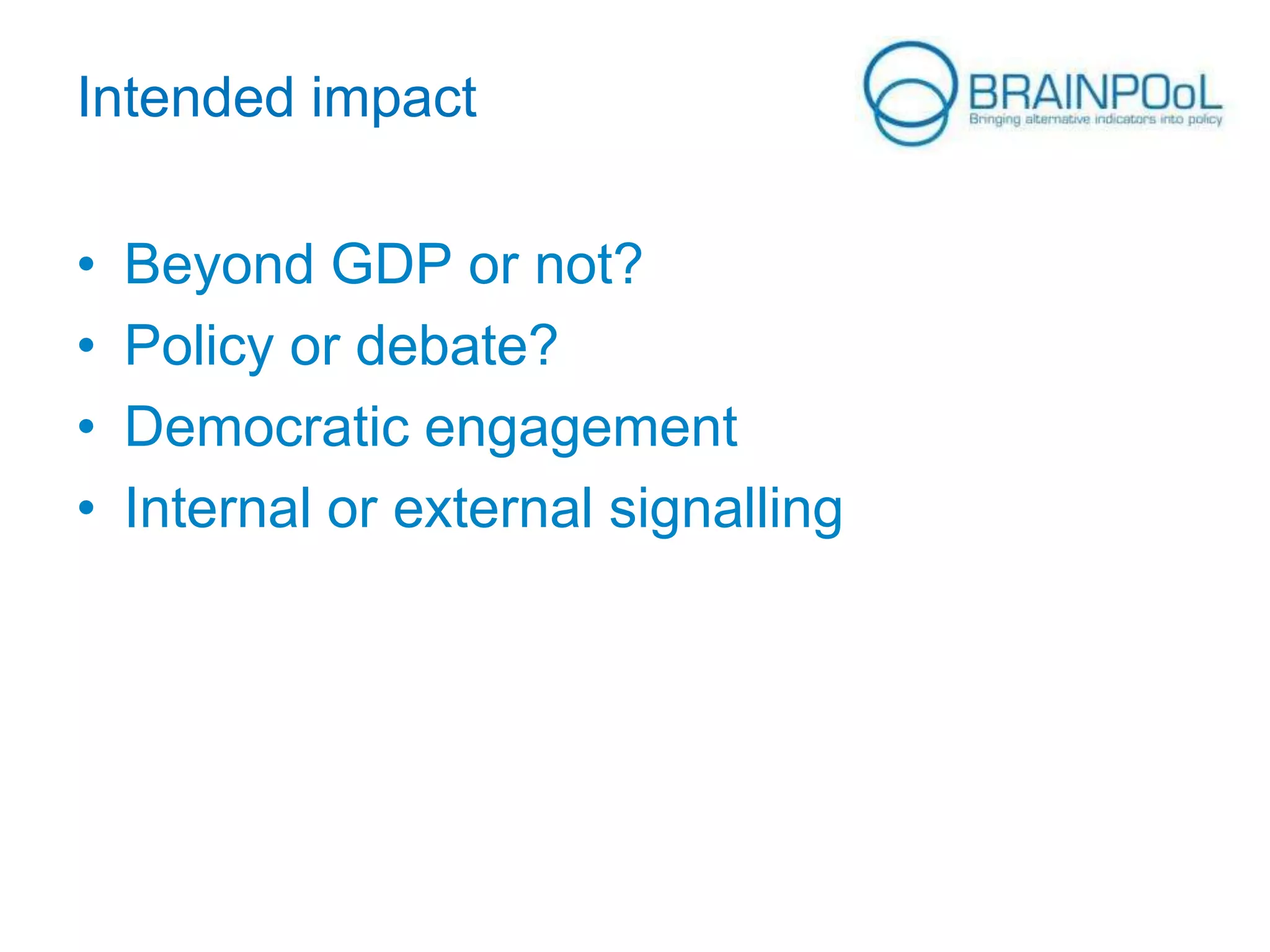 Intended impact

BRAINPOoL
Bringing alternative indicators into policy

• Beyond GDP or not?
• Policy or debate?
• Democratic engagement
• Internal or external signalling